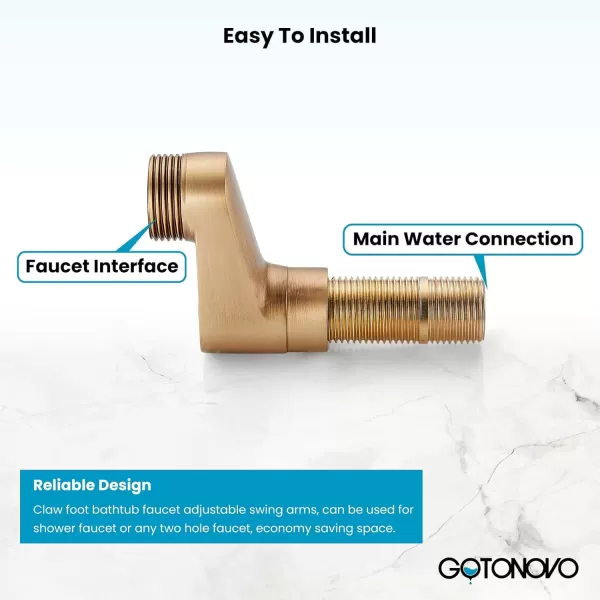 Easy To Install

Faucet Interface

Main Water Connection

Reliable Design

Claw foot bathtub faucet adjustable swing arms, can be used for shower faucet or any two hole faucet, economy saving space.

GOTONOVO